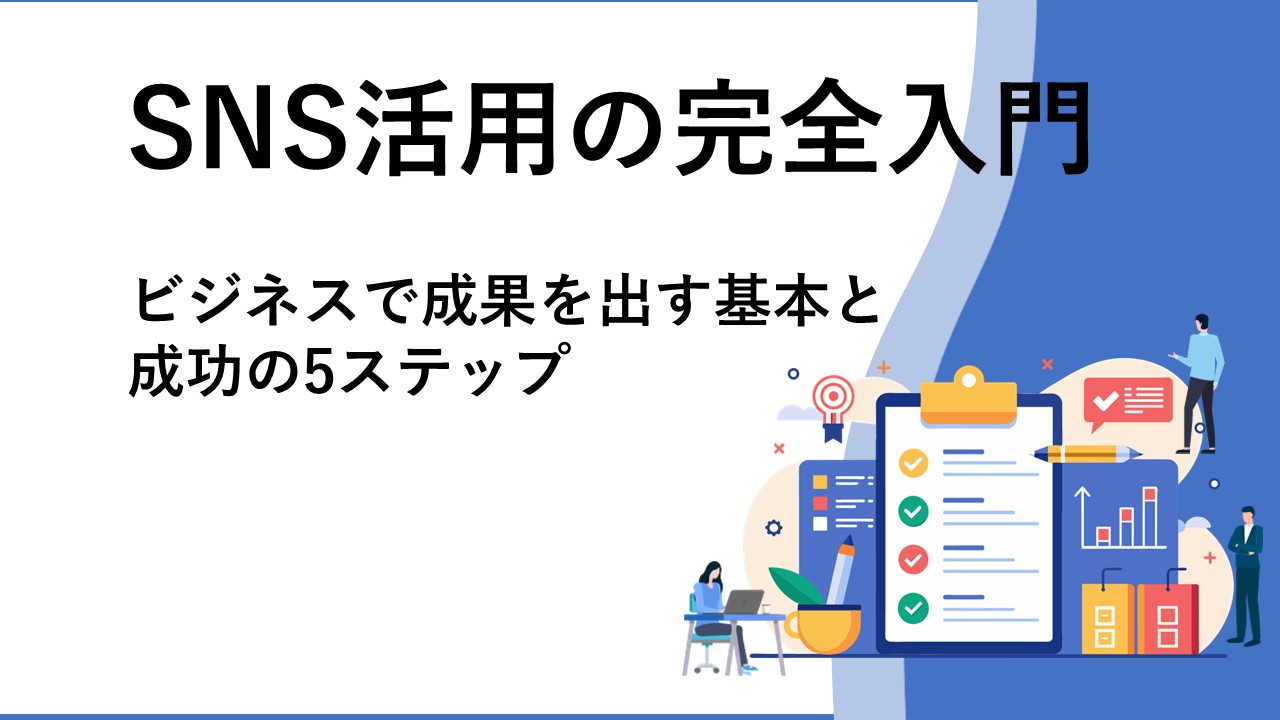 SNS活用の完全入門

ビジネスで成果を出す基本と成功の5ステップ